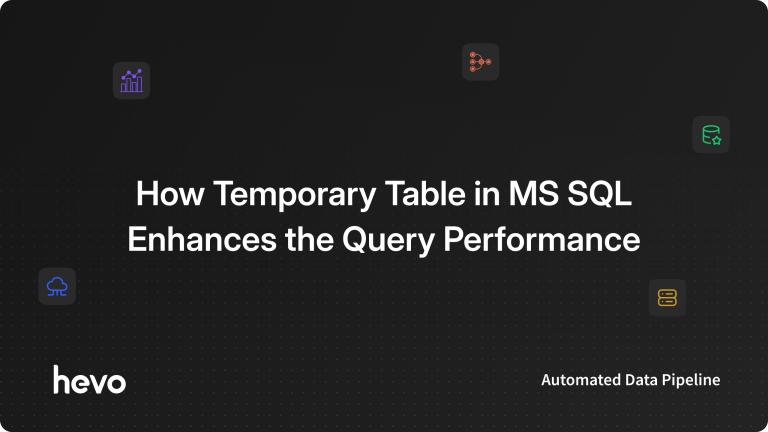 How Temporary Table in MS SQL Enhances the Query Performance

hevo

Automated Data Pipeline